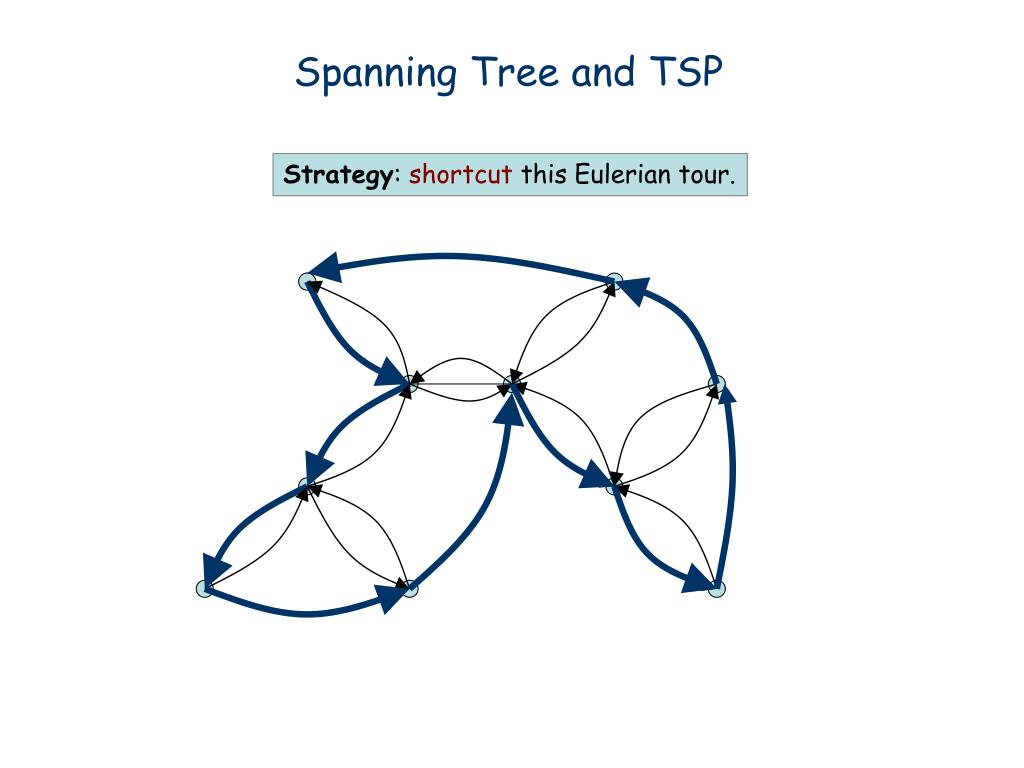 Spanning Tree and TSP

Strategy: shortcut this Eulerian tour.